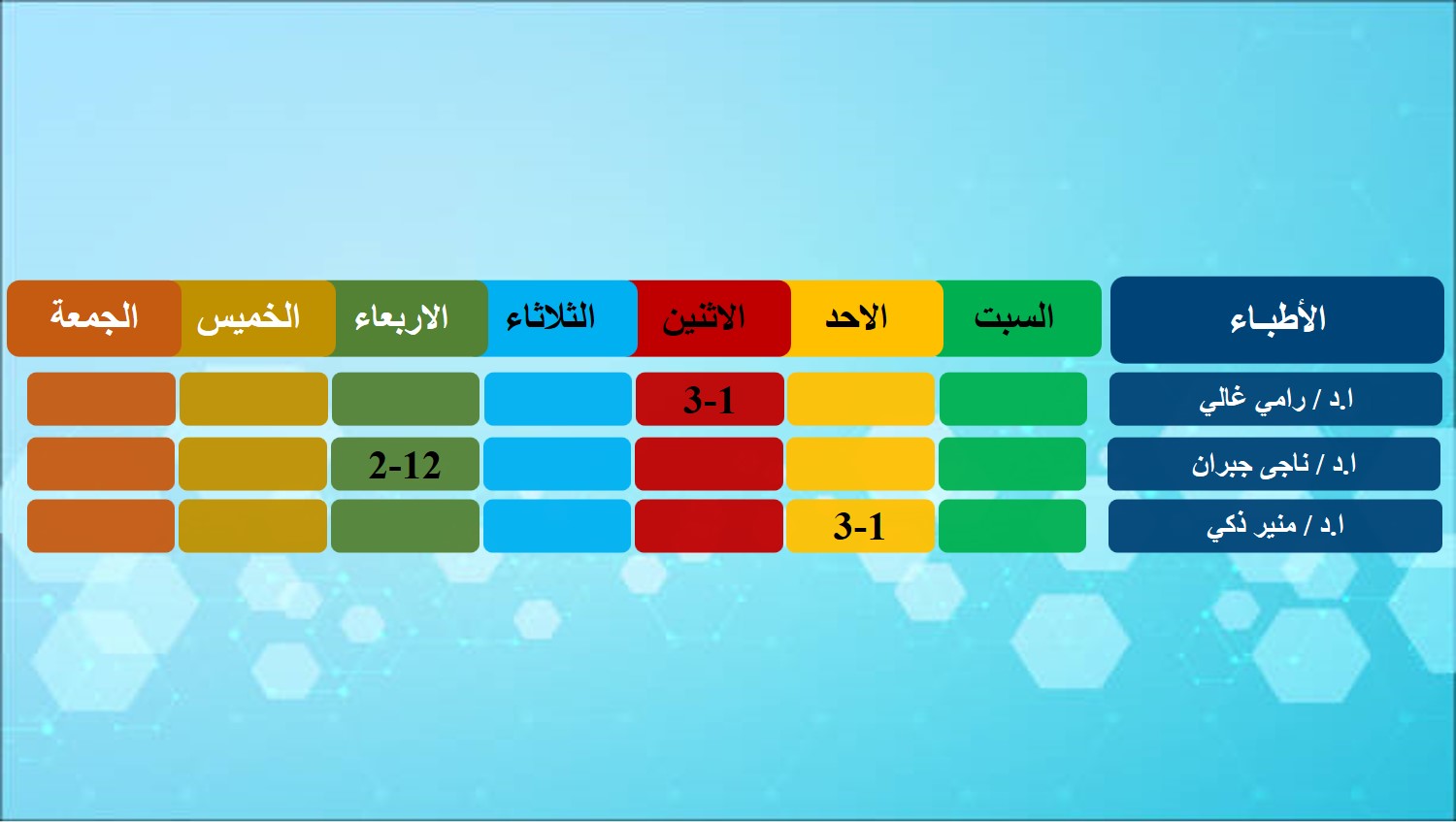 | الأطبـاء | السبت | الاحد | الاثنين | الثلاثاء | الاربعاء | الخميس | الجمعة |
|---|---|---|---|---|---|---|---|
| ا.د / رامي غالي | | | 3-1 | | | | |
| ا.د / ناجى جبران | | | | | 2-12 | | |
| ا.د / منير ذكي | | 3-1 | | | | | |